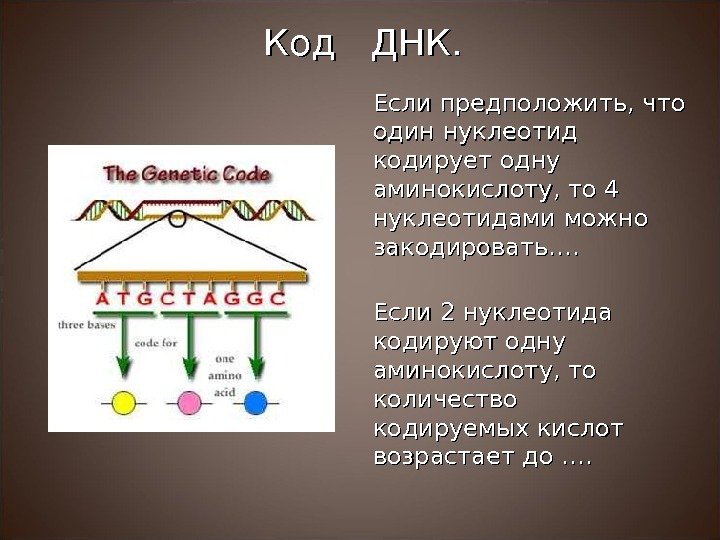 Код ДНК.

The Genetic Code

A T G C T A G G C

three bases

code for

one amino acid

Если предположить, что один нуклеотид кодирует одну аминокислоту, то 4 нуклеотидами можно закодировать….

Если 2 нуклеотида кодируют одну аминокислоту, то количество кодируемых кислот возрастает до ….